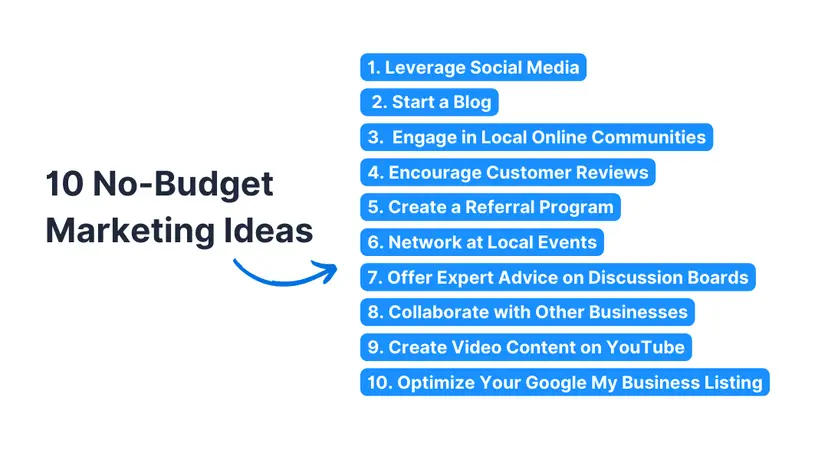 10 No-Budget Marketing Ideas

1. Leverage Social Media
2. Start a Blog
3. Engage in Local Online Communities
4. Encourage Customer Reviews
5. Create a Referral Program
6. Network at Local Events
7. Offer Expert Advice on Discussion Boards
8. Collaborate with Other Businesses
9. Create Video Content on YouTube
10. Optimize Your Google My Business Listing